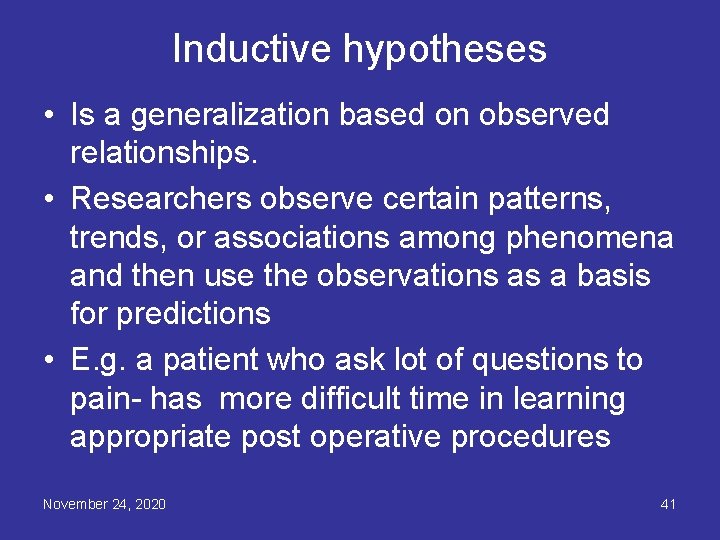 Inductive hypotheses

• Is a generalization based on observed relationships.
• Researchers observe certain patterns, trends, or associations among phenomena and then use the observations as a basis for predictions
• E.g. a patient who ask lot of questions to pain- has more difficult time in learning appropriate post operative procedures

November 24, 2020

41